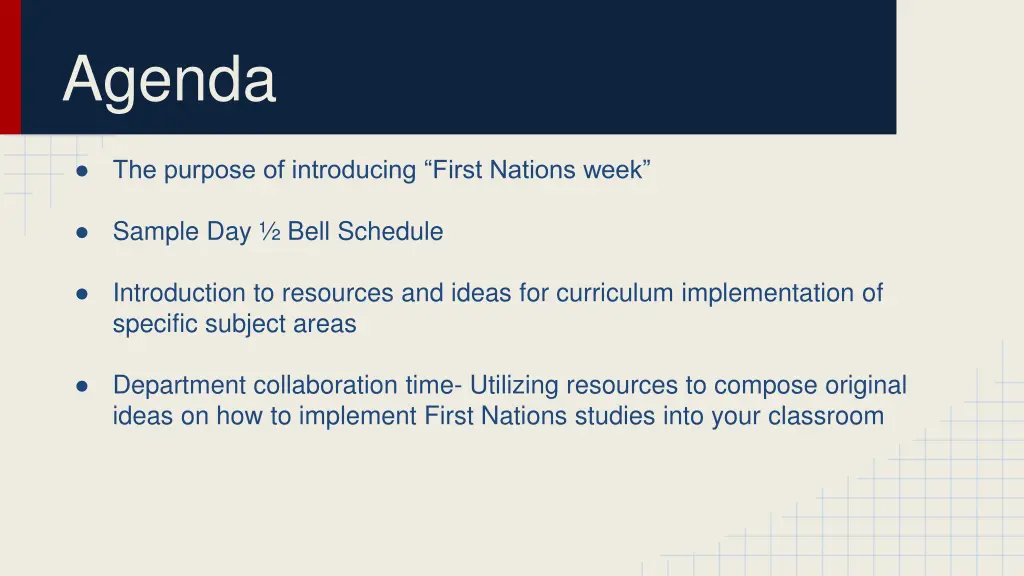 Agenda

● The purpose of introducing “First Nations week”

● Sample Day ½ Bell Schedule

● Introduction to resources and ideas for curriculum implementation of specific subject areas

● Department collaboration time- Utilizing resources to compose original ideas on how to implement First Nations studies into your classroom